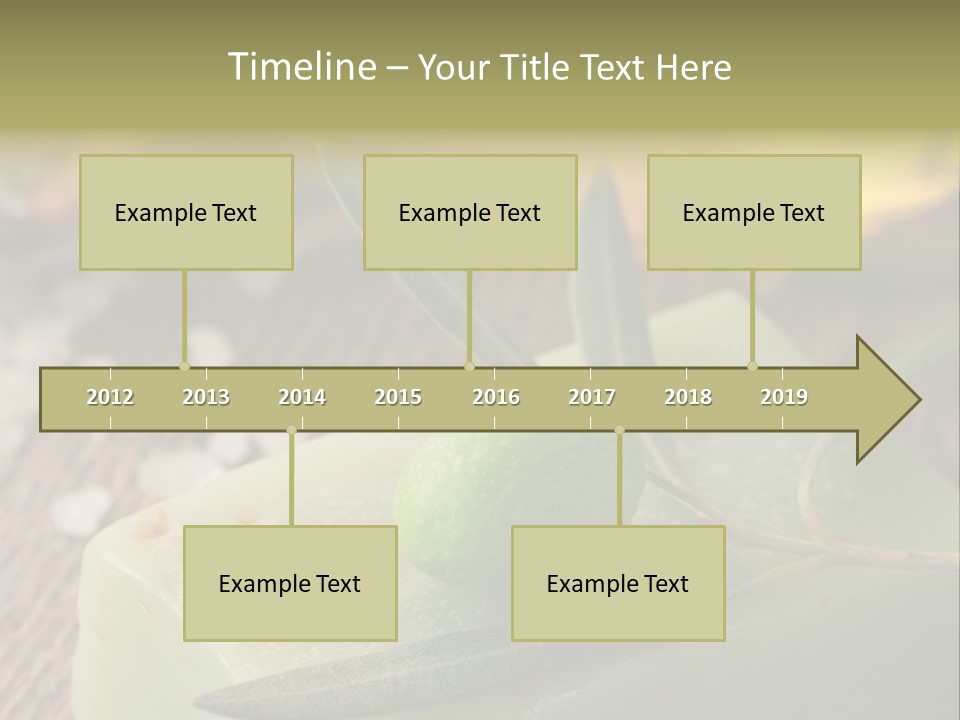 Timeline – Your Title Text Here

Example Text

Example Text

Example Text

2012 2013 2014 2015 2016 2017 2018 2019

Example Text

Example Text